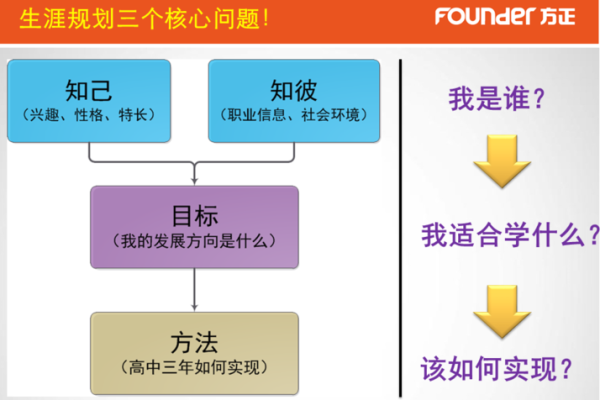 生涯规划三个核心问题！

FOUNDER 方正

知己
（兴趣、性格、特长）

知彼
（职业信息、社会环境）

目标
（我的发展方向是什么）

方法
（高中三年如何实现）

我是谁？

我适合学什么？

该如何实现？